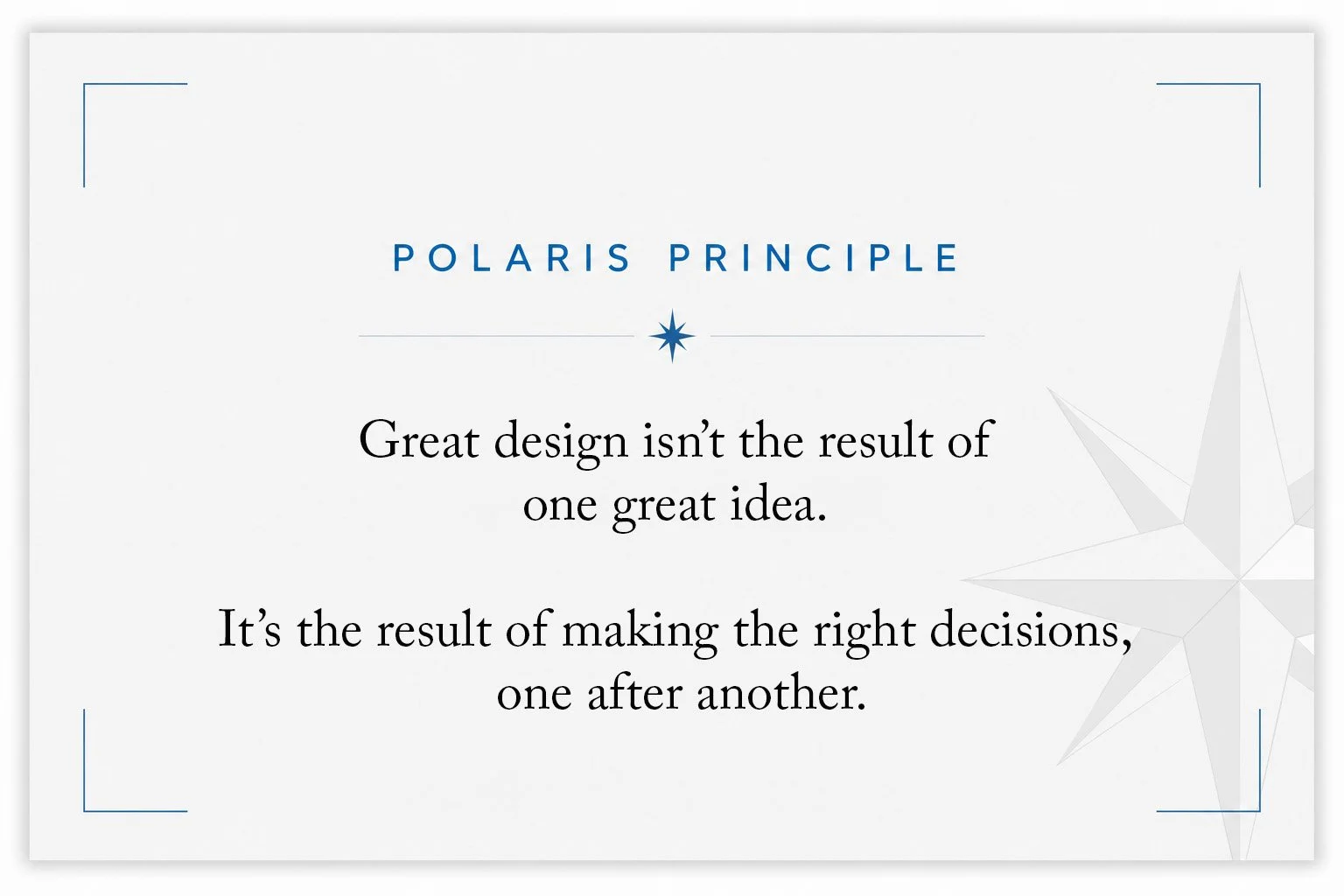 POLARIS PRINCIPLE

Great design isn’t the result of one great idea.

It’s the result of making the right decisions, one after another.